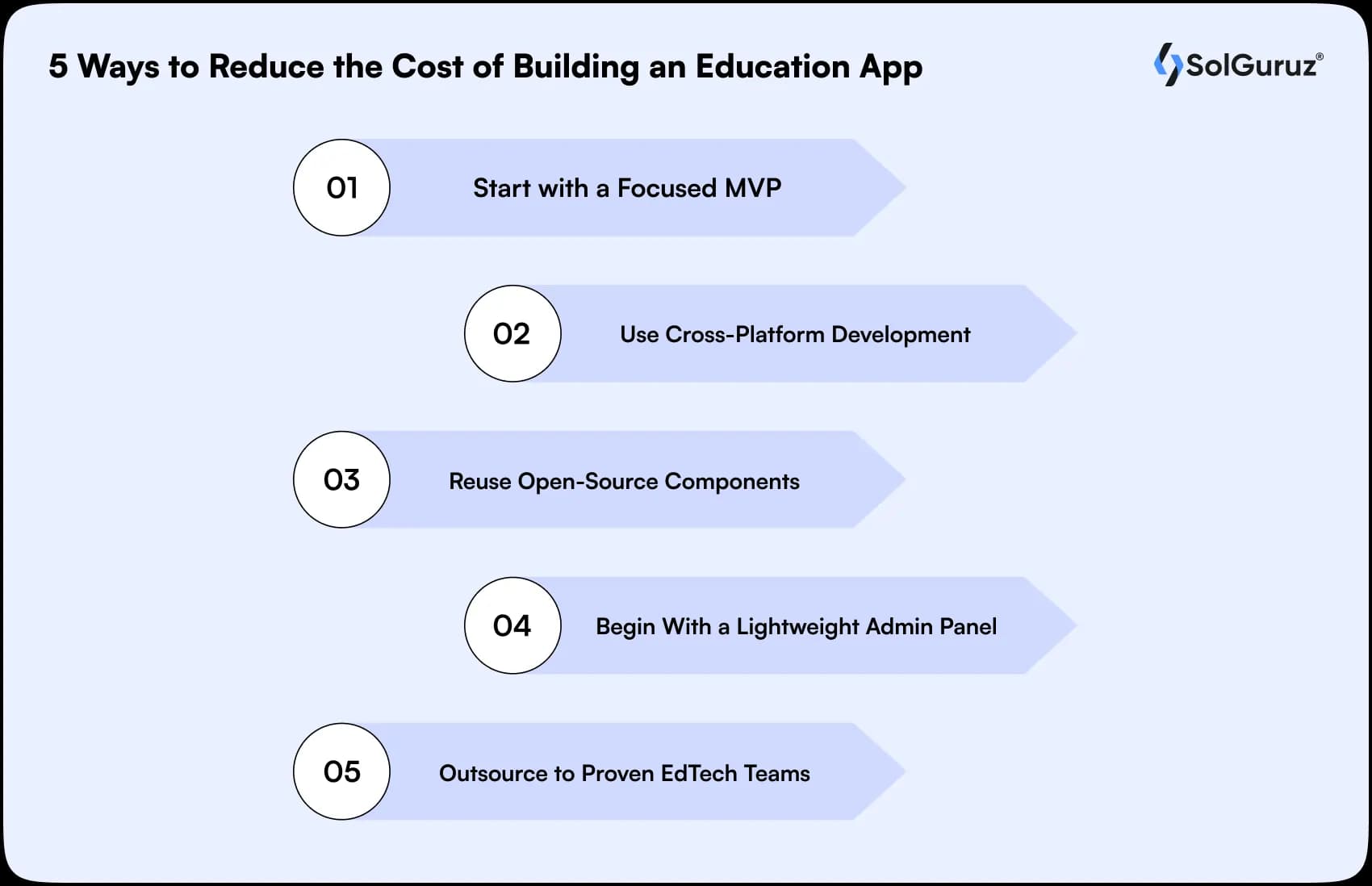 5 Ways to Reduce the Cost of Building an Education App

SolGuruz®

01 Start with a Focused MVP

02 Use Cross-Platform Development

03 Reuse Open-Source Components

04 Begin With a Lightweight Admin Panel

05 Outsource to Proven EdTech Teams